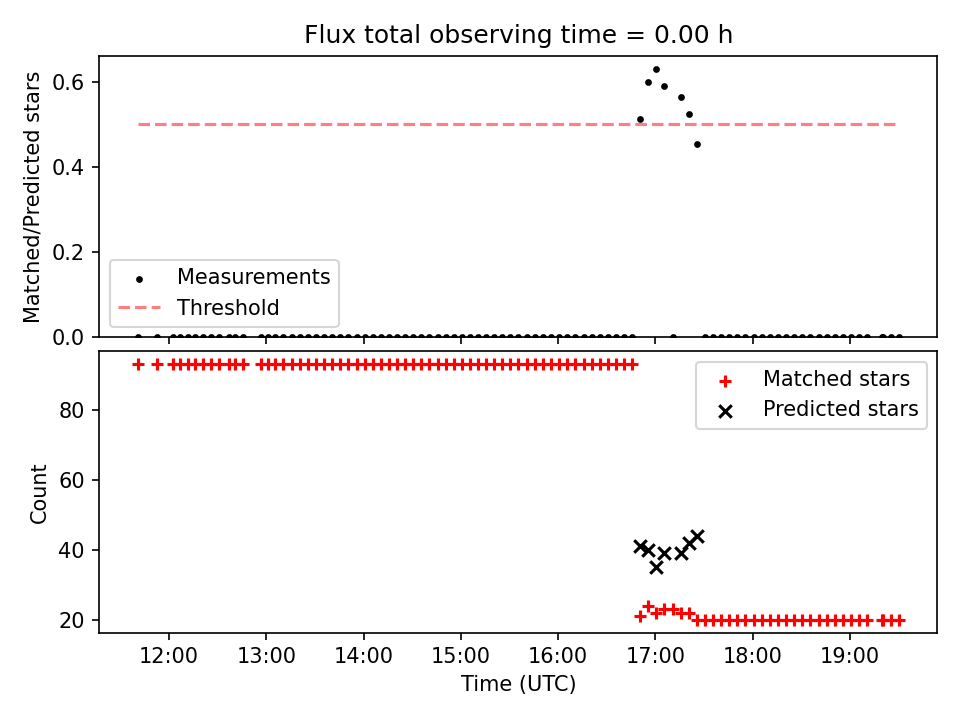 Flux total observing time = 0.00 h

Matched/Predicted stars

0.6
0.4
0.2
0.0

Measurements
Threshold

Count

80
60
40
20

Matched stars
Predicted stars

12:00
13:00
14:00
15:00
16:00
17:00
18:00
19:00

Time (UTC)